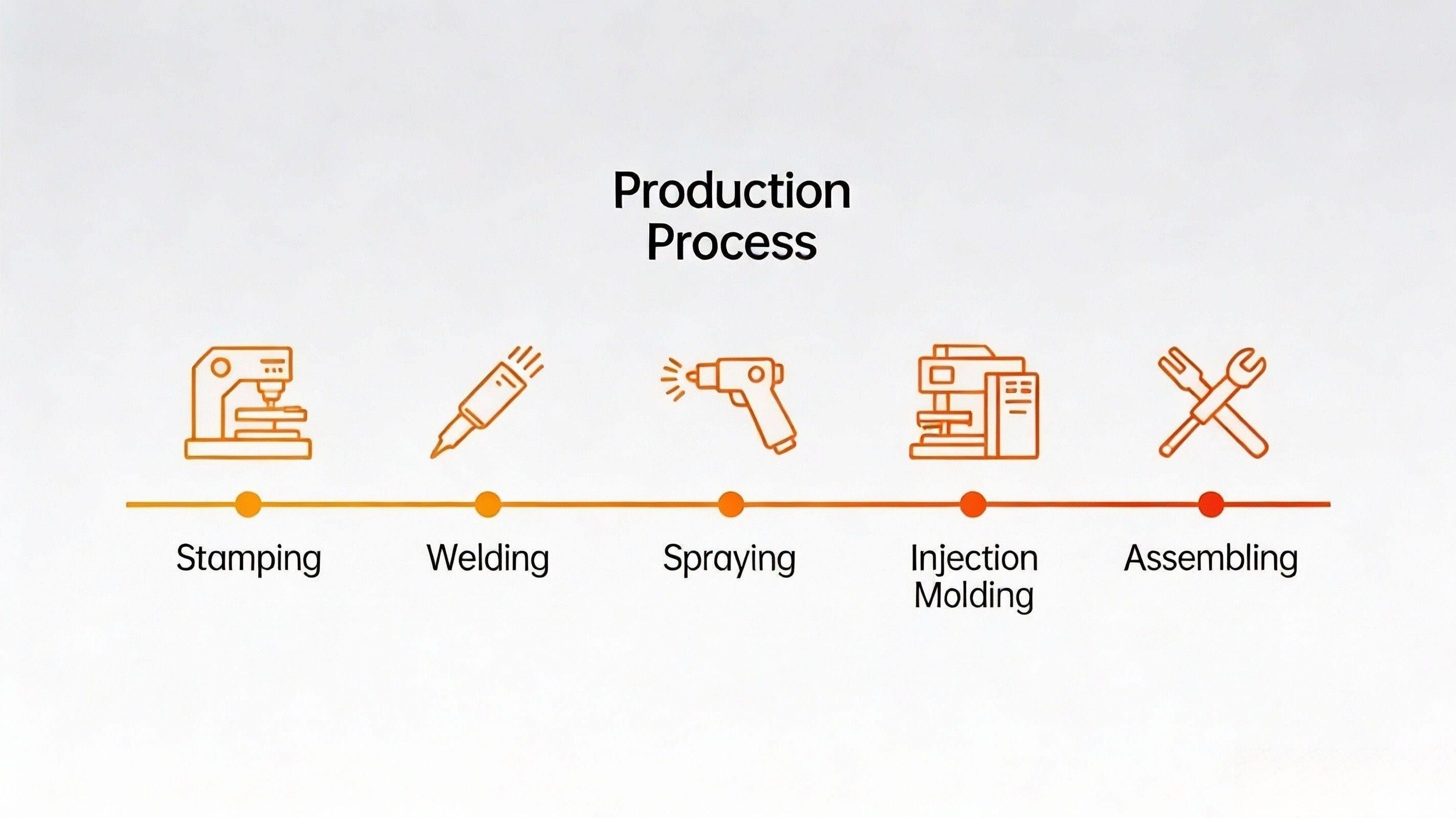 Production Process

Stamping

Welding

Spraying

Injection Molding

Assembling